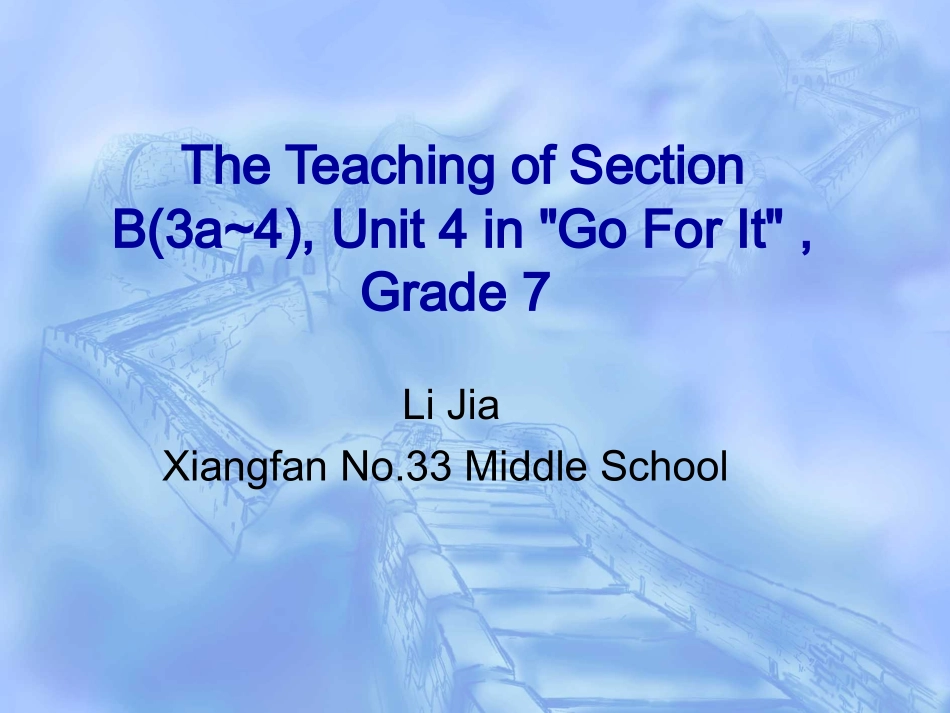 The Teaching of Section B(3a~4), Unit 4 in "Go For It" , Grade 7

Li Jia
Xiangfan No.33 Middle School